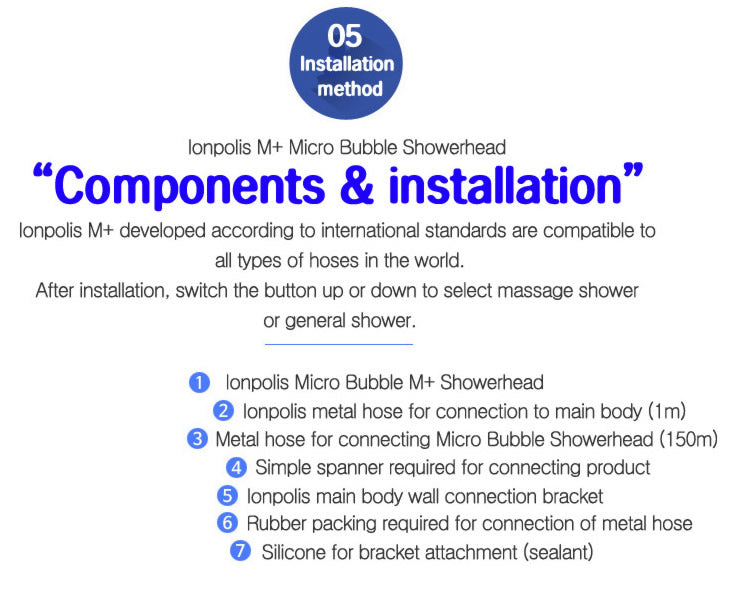 05
Installation method

Ionpolis M+ Micro Bubble Showerhead

“Components & installation”

Ionpolis M+ developed according to international standards are compatible to all types of hoses in the world.
After installation, switch the button up or down to select massage shower or general shower.

1 Ionpolis Micro Bubble M+ Showerhead
2 Ionpolis metal hose for connection to main body (1m)
3 Metal hose for connecting Micro Bubble Showerhead (150m)
4 Simple spanner required for connecting product
5 Ionpolis main body wall connection bracket
6 Rubber packing required for connection of metal hose
7 Silicone for bracket attachment (sealant)